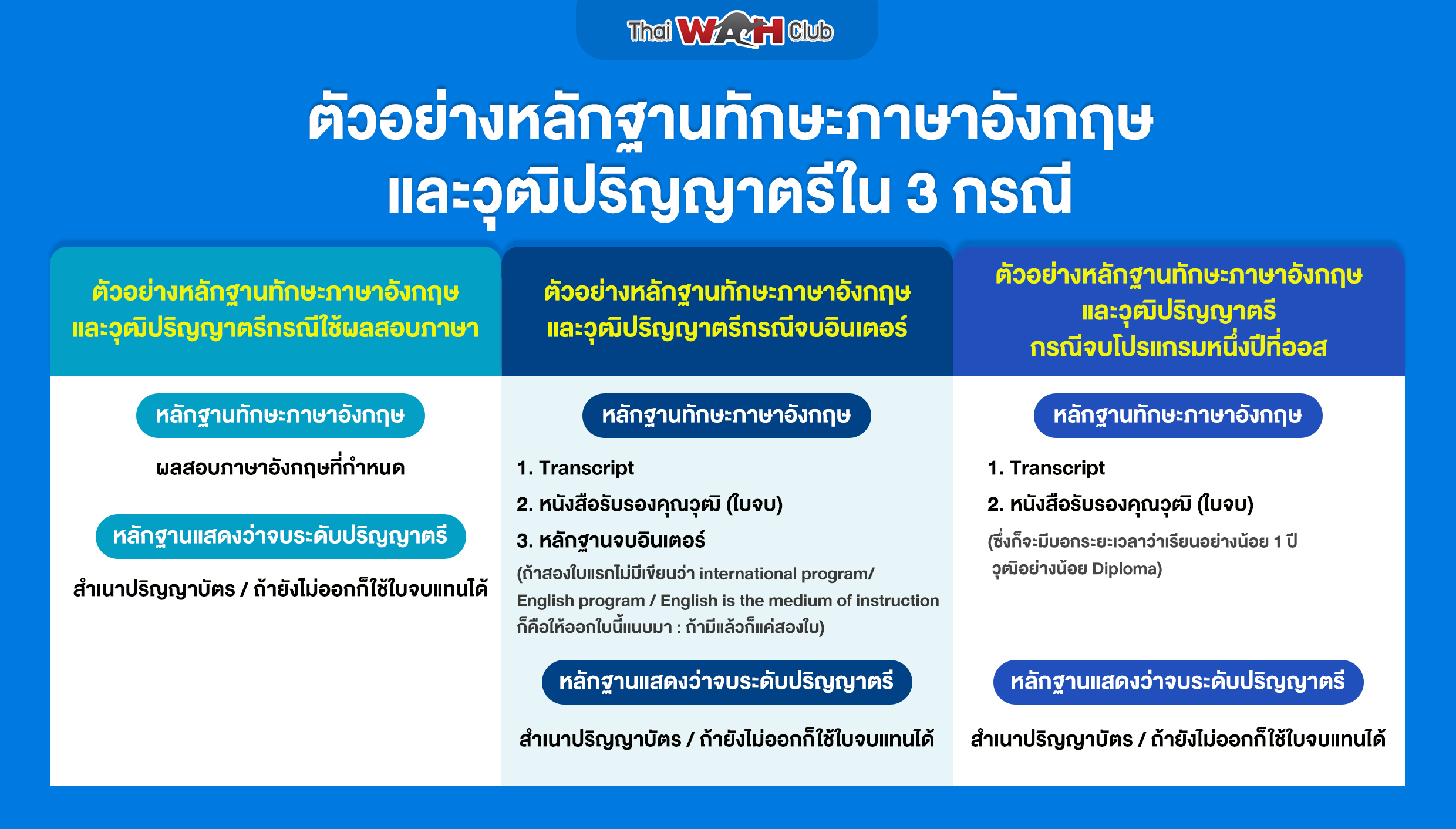 Thai WAH Club

ตัวอย่างหลักฐานทักษะภาษาอังกฤษ และวุฒิปริญญาตรีใน 3 กรณี

ตัวอย่างหลักฐานทักษะภาษาอังกฤษ และวุฒิปริญญาตรีกรณีใช้ผลสอบภาษา

หลักฐานทักษะภาษาอังกฤษ

ผลสอบภาษาอังกฤษที่กำหนด

หลักฐานแสดงว่าจบระดับปริญญาตรี

สำเนาปริญญาบัตร / ถ้ายังไม่ออกก็ใช้ใบจบแทนได้

ตัวอย่างหลักฐานทักษะภาษาอังกฤษ และวุฒิปริญญาตรีกรณีจบอินเตอร์

หลักฐานทักษะภาษาอังกฤษ

1. Transcript
2. หนังสือรับรองคุณวุฒิ (ใบจบ)
3. หลักฐานจบอินเตอร์

(ถ้าสองใบแรกไม่มีเขียนว่า international program/ English program / English is the medium of instruction ก็คือให้ออกใบนี้แนบมา : ถ้ามีแล้วก็แค่สองใบ)

หลักฐานแสดงว่าจบระดับปริญญาตรี

สำเนาปริญญาบัตร / ถ้ายังไม่ออกก็ใช้ใบจบแทนได้

ตัวอย่างหลักฐานทักษะภาษาอังกฤษ และวุฒิปริญญาตรี กรณีจบโปรแกรมหนึ่งปีที่ออส

หลักฐานทักษะภาษาอังกฤษ

1. Transcript
2. หนังสือรับรองคุณวุฒิ (ใบจบ)

(ซึ่งก็จะมีบอกระยะเวลาว่าเรียนอย่างน้อย 1 ปี วุฒิอย่างน้อย Diploma)

หลักฐานแสดงว่าจบระดับปริญญาตรี

สำเนาปริญญาบัตร / ถ้ายังไม่ออกก็ใช้ใบจบแทนได้